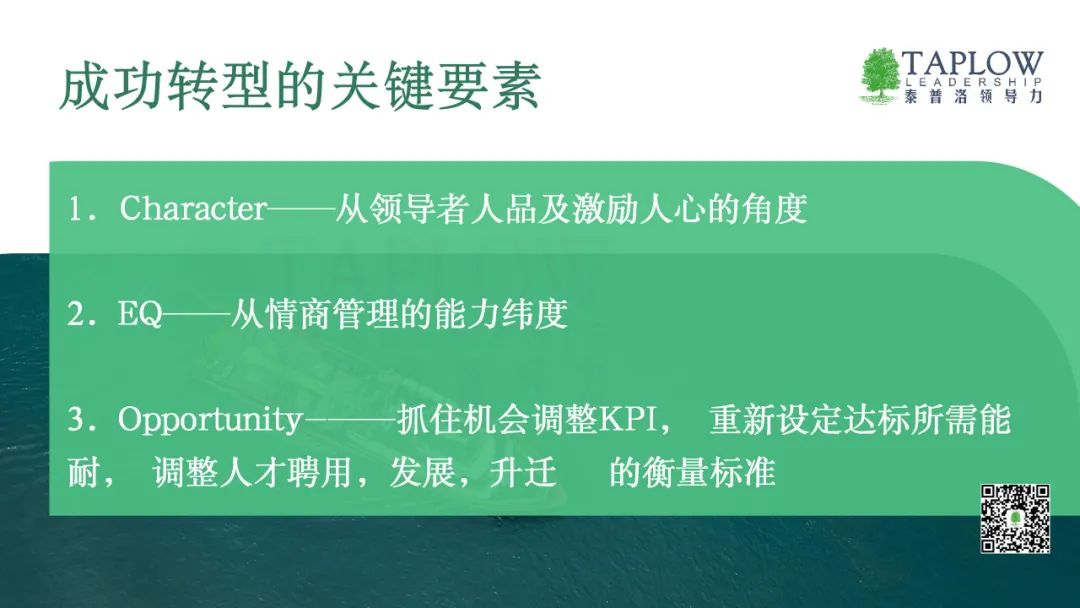 成功转型的关键要素

TAPLOW
LEADERSHIP
泰普洛领导力

1．Character——从领导者人品及激励人心的角度

2．EQ——从情商管理的能力纬度

3．Opportunity———抓住机会调整KPI， 重新设定达标所需能耐， 调整人才聘用，发展，升迁 的衡量标准